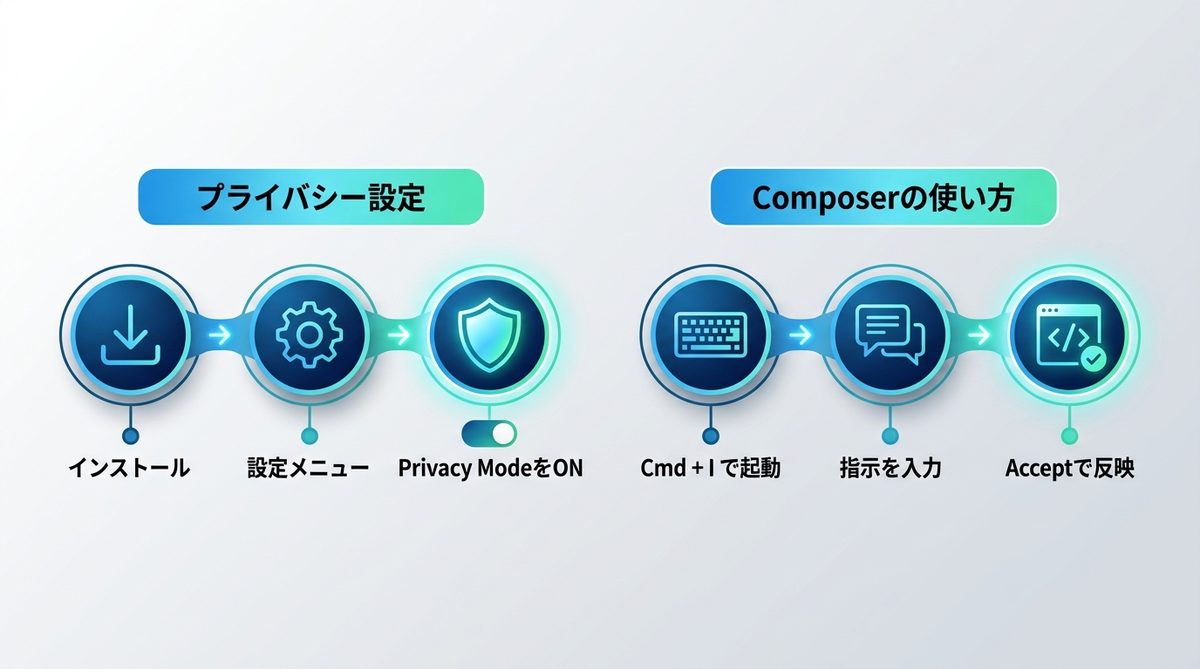 プライバシー設定

インストール

設定メニュー

Privacy ModeをON

Composerの使い方

Cmd + I で起動

指示を入力

Acceptで反映